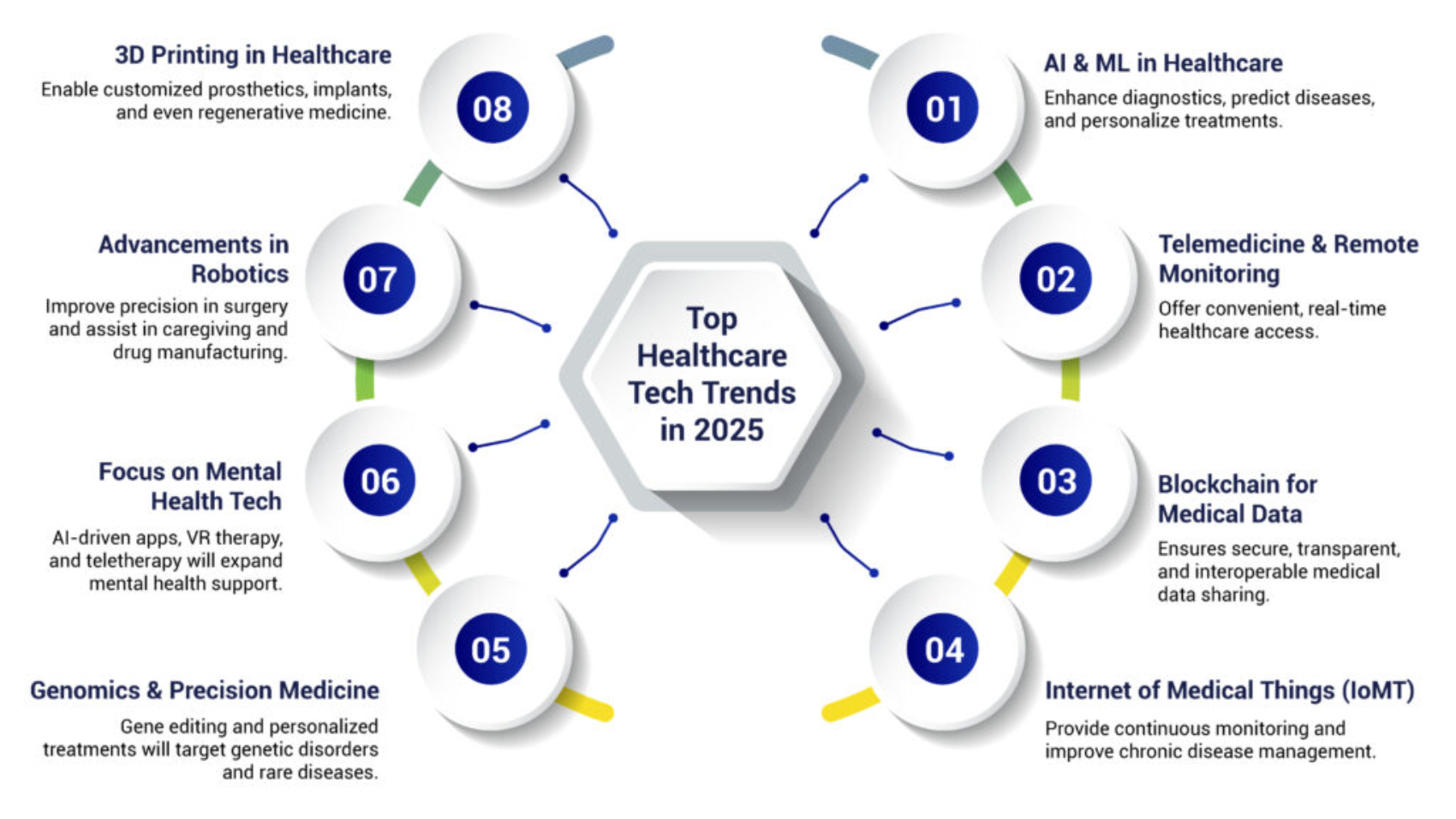 Top Healthcare Tech Trends in 2025

01
AI & ML in Healthcare
Enhance diagnostics, predict diseases, and personalize treatments.

02
Telemedicine & Remote Monitoring
Offer convenient, real-time healthcare access.

03
Blockchain for Medical Data
Ensures secure, transparent, and interoperable medical data sharing.

04
Internet of Medical Things (IoMT)
Provide continuous monitoring and improve chronic disease management.

05
Genomics & Precision Medicine
Gene editing and personalized treatments will target genetic disorders and rare diseases.

06
Focus on Mental Health Tech
AI-driven apps, VR therapy, and teletherapy will expand mental health support.

07
Advancements in Robotics
Improve precision in surgery and assist in caregiving and drug manufacturing.

08
3D Printing in Healthcare
Enable customized prosthetics, implants, and even regenerative medicine.